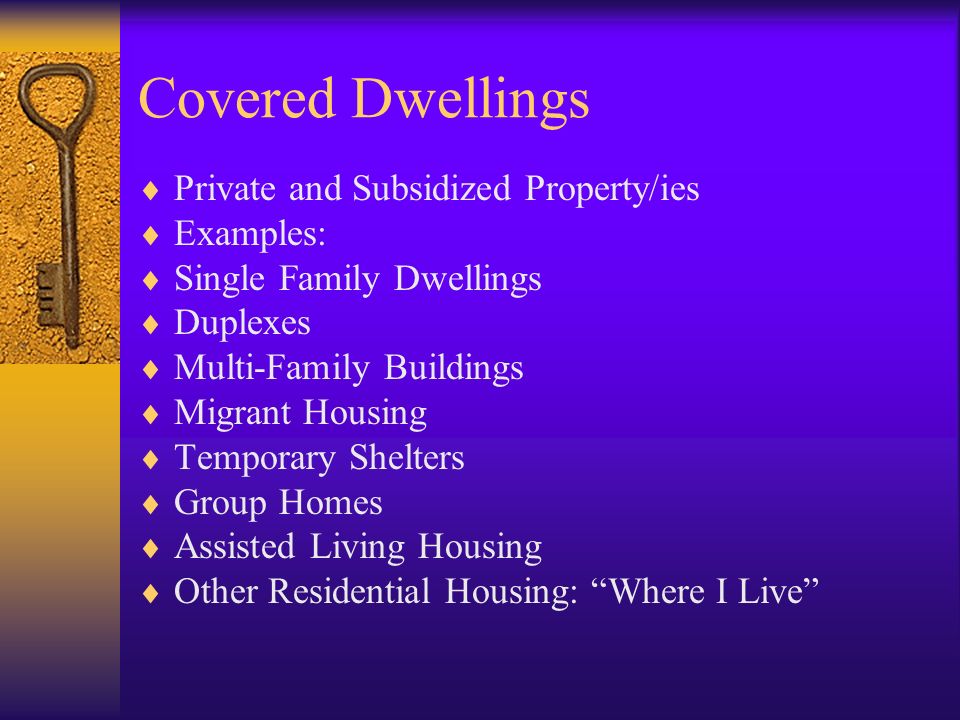 Covered Dwellings

♦ Private and Subsidized Property/ies
♦ Examples:
♦ Single Family Dwellings
♦ Duplexes
♦ Multi-Family Buildings
♦ Migrant Housing
♦ Temporary Shelters
♦ Group Homes
♦ Assisted Living Housing
♦ Other Residential Housing: “Where I Live”